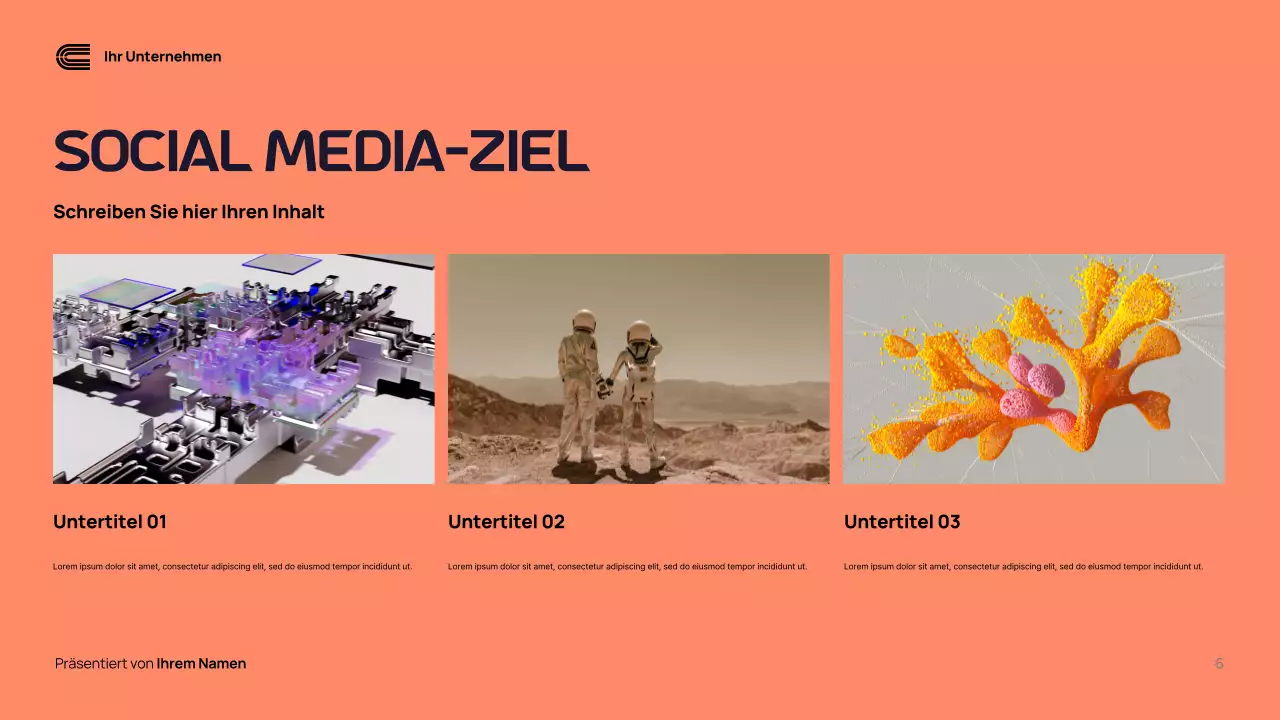 Ihr Unternehmen

SOCIAL MEDIA-ZIEL

Schreiben Sie hier Ihren Inhalt

Untertitel 01

Lorem ipsum dolor sit amet, consectetur adipiscing elit, sed do eiusmod tempor incididunt ut.

Untertitel 02

Lorem ipsum dolor sit amet, consectetur adipiscing elit, sed do eiusmod tempor incididunt ut.

Untertitel 03

Lorem ipsum dolor sit amet, consectetur adipiscing elit, sed do eiusmod tempor incididunt ut.

Präsentiert von Ihrem Namen

6